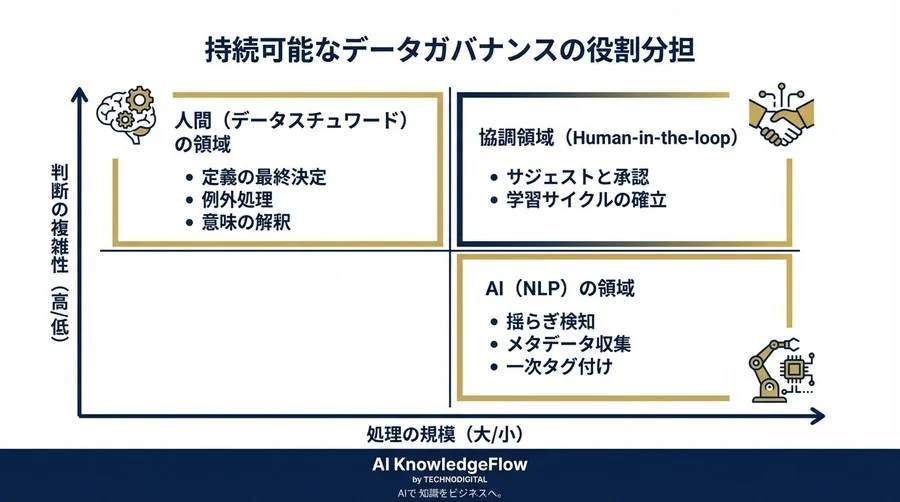 持続可能なデータガバナンスの役割分担

判断の複雑性（高/低）

人間（データスチュワード）の領域

• 定義の最終決定
• 例外処理
• 意味の解釈

協調領域（Human-in-the-loop）

• サジェストと承認
• 学習サイクルの確立

AI（NLP）の領域

• 揺らぎ検知
• メタデータ収集
• 一次タグ付け

処理の規模（大/小）

AI KnowledgeFlow
by TECHNODIGITAL
AIで 知識をビジネスへ。